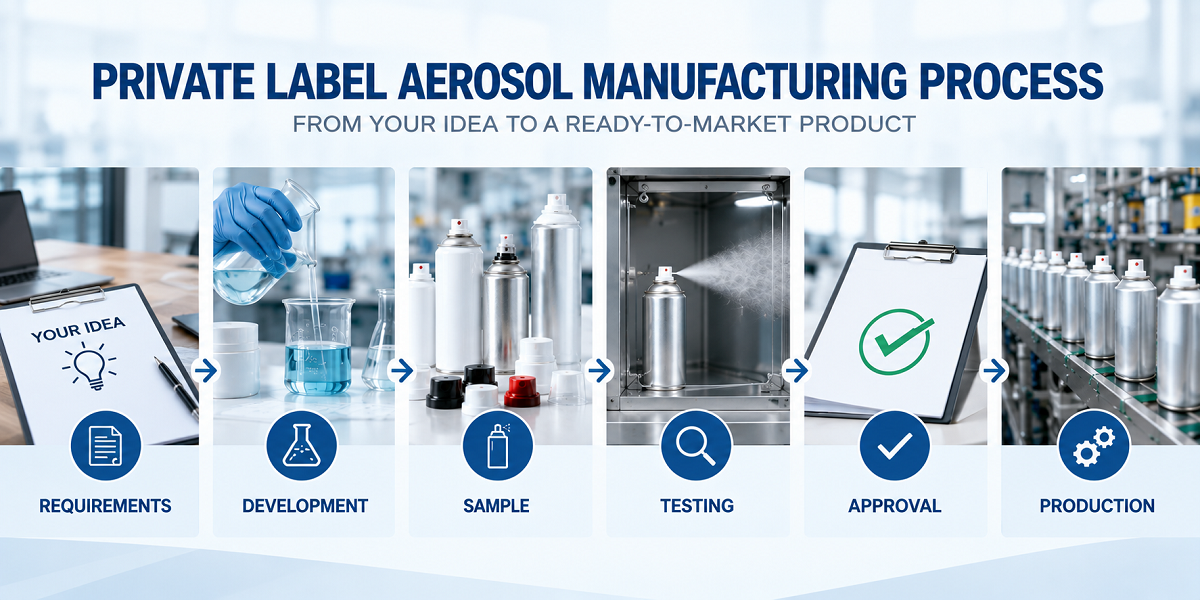 PRIVATE LABEL AEROSOL MANUFACTURING PROCESS

FROM YOUR IDEA TO A READY-TO-MARKET PRODUCT

YOUR IDEA

REQUIREMENTS

DEVELOPMENT

SAMPLE

TESTING

APPROVAL

PRODUCTION